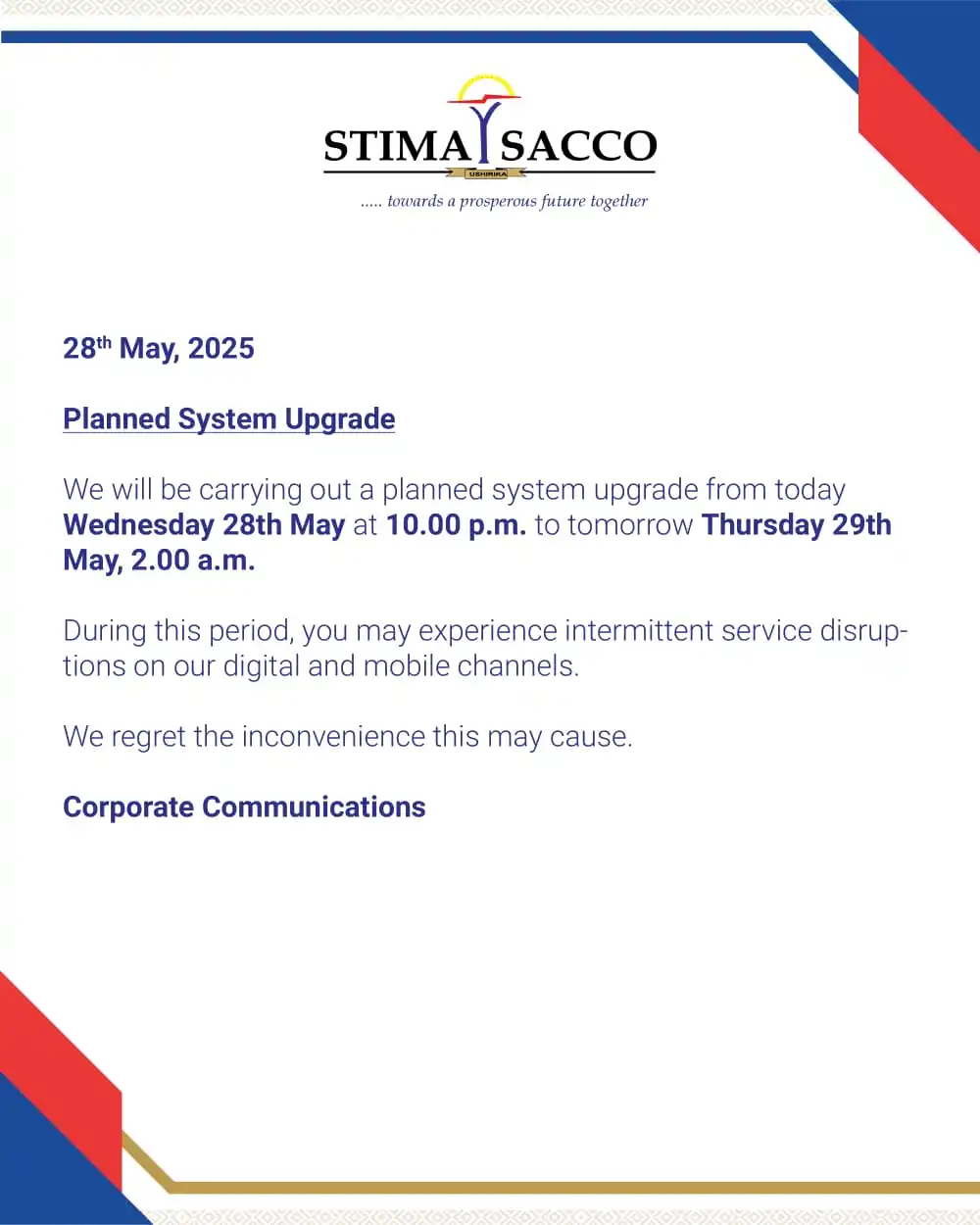 STIMA SACCO
USHIRIKA
..... towards a prosperous future together

28th May, 2025

Planned System Upgrade

We will be carrying out a planned system upgrade from today Wednesday 28th May at 10.00 p.m. to tomorrow Thursday 29th May, 2.00 a.m.

During this period, you may experience intermittent service disruptions on our digital and mobile channels.

We regret the inconvenience this may cause.

Corporate Communications